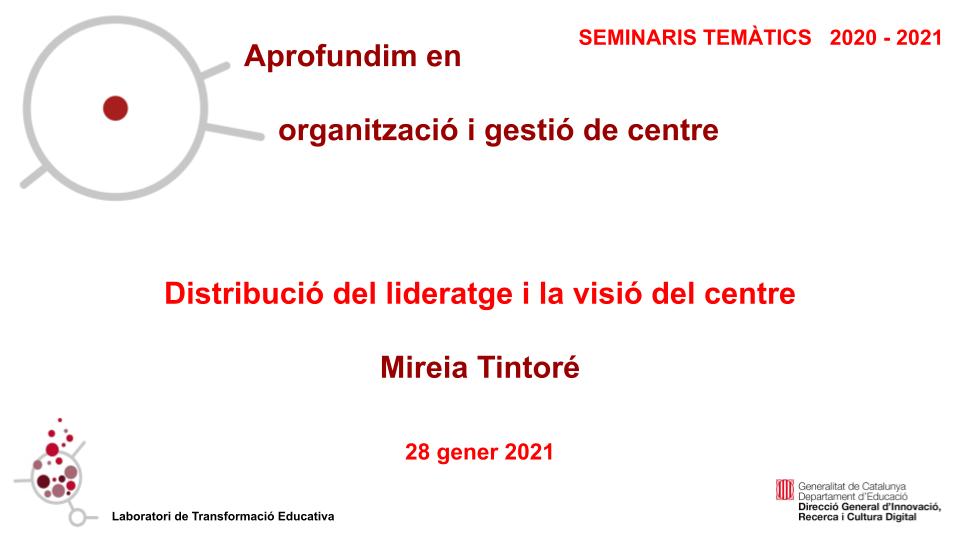 SEMINARIS TEMÀTICS 2020 - 2021

Aprofundim en

organització i gestió de centre

Distribució del lideratge i la visió del centre

Mireia Tintoré

28 gener 2021

Laboratori de Transformació Educativa

Generalitat de Catalunya
Departament d'Educació
Direcció General d'Innovació, Recerca i Cultura Digital